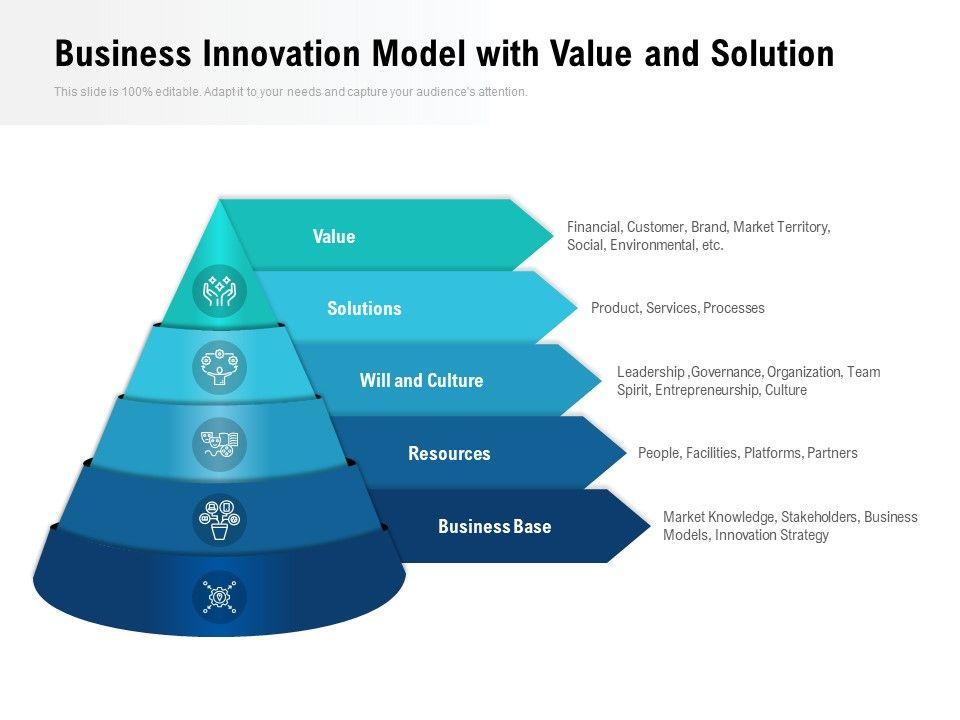 Business Innovation Model with Value and Solution

This slide is 100% editable. Adapt it to your needs and capture your audience's attention.

Value

Financial, Customer, Brand, Market Territory, Social, Environmental, etc.

Solutions

Product, Services, Processes

Will and Culture

Leadership ,Governance, Organization, Team Spirit, Entrepreneurship, Culture

Resources

People, Facilities, Platforms, Partners

Business Base

Market Knowledge, Stakeholders, Business Models, Innovation Strategy